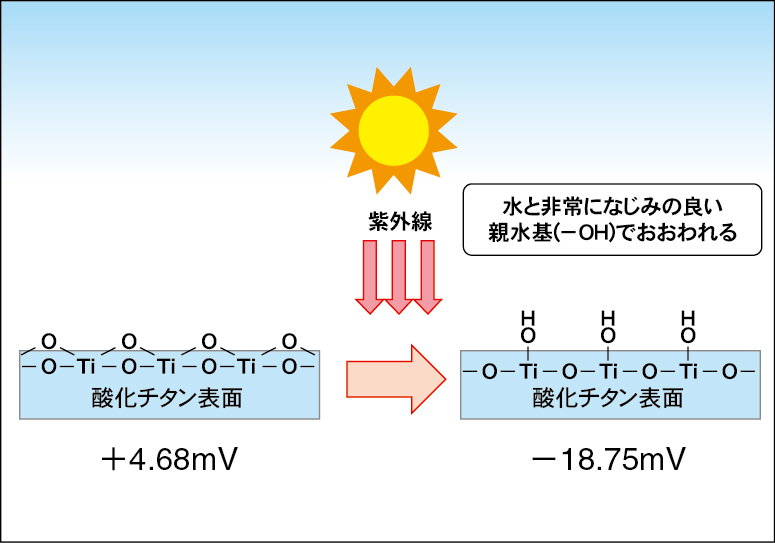 紫外線

水と非常になじみの良い
親水基(－OH)でおおわれる

O　O　O　O
－O－Ti－O－Ti－O－Ti－O－
酸化チタン表面

＋4.68mV

H　H　H
O　O　O
－O－Ti－O－Ti－O－Ti－O－
酸化チタン表面

－18.75mV